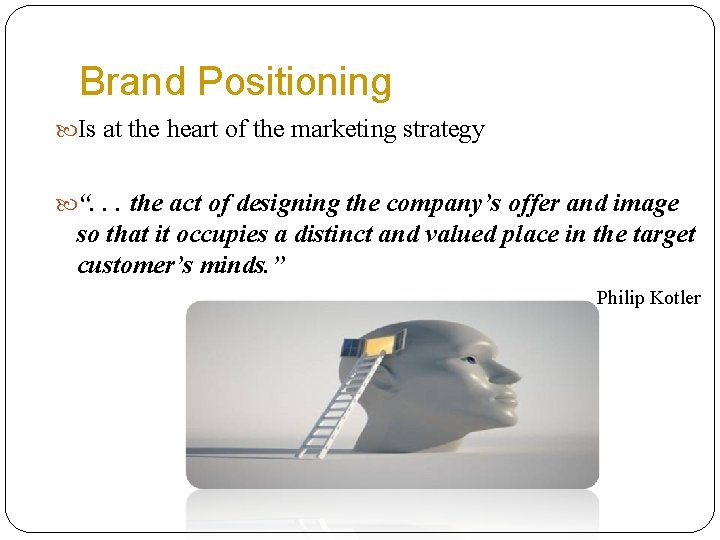 Brand Positioning

Is at the heart of the marketing strategy

“. . . the act of designing the company’s offer and image so that it occupies a distinct and valued place in the target customer’s minds.”

Philip Kotler